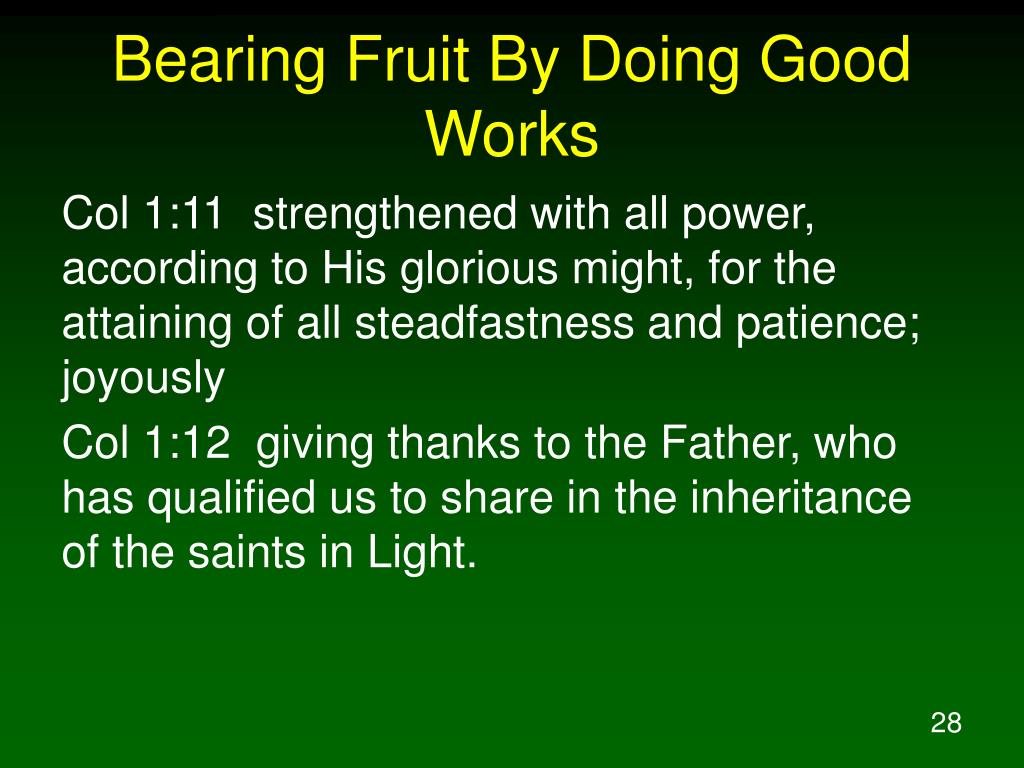 Bearing Fruit By Doing Good Works

Col 1:11 strengthened with all power, according to His glorious might, for the attaining of all steadfastness and patience; joyously

Col 1:12 giving thanks to the Father, who has qualified us to share in the inheritance of the saints in Light.

28